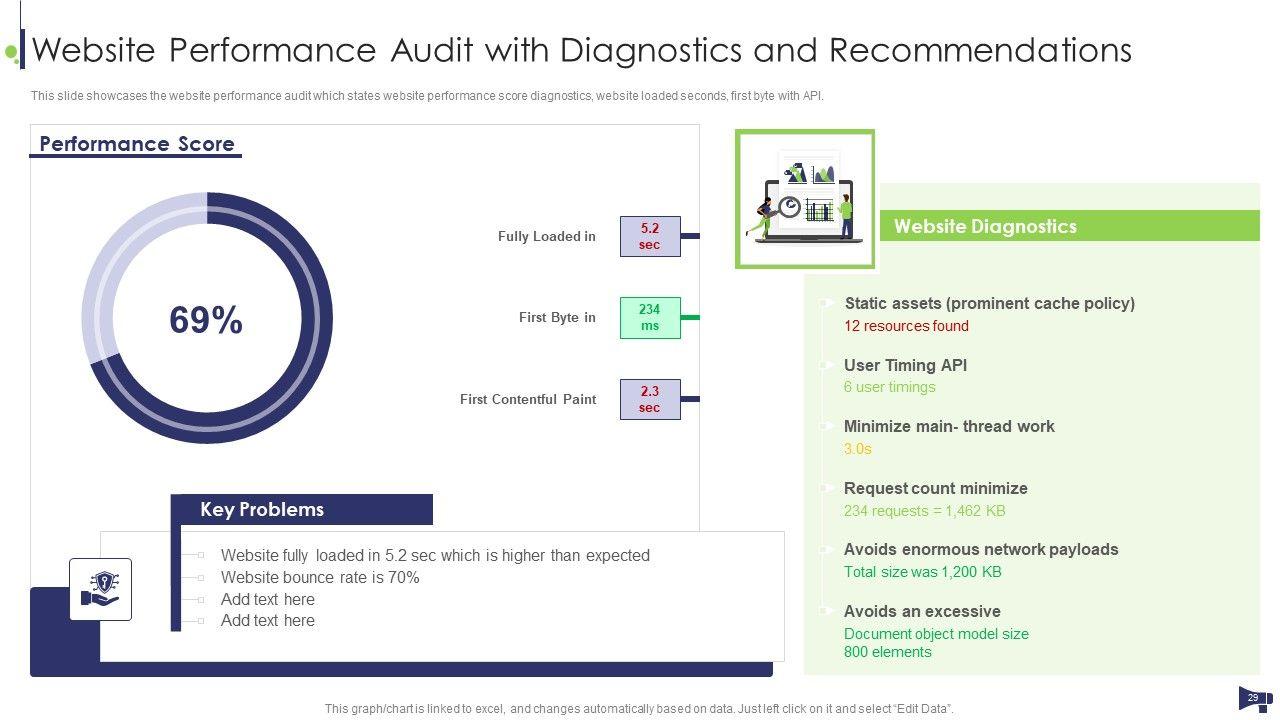 Website Performance Audit with Diagnostics and Recommendations

This slide showcases the website performance audit which states website performance score diagnostics, website loaded seconds, first byte with API.

Performance Score

69%

Fully Loaded in 5.2 sec

First Byte in 234 ms

First Contentful Paint 2.3 sec

Key Problems

Website fully loaded in 5.2 sec which is higher than expected
Website bounce rate is 70%
Add text here
Add text here

Website Diagnostics

Static assets (prominent cache policy)
12 resources found

User Timing API
6 user timings

Minimize main- thread work
3.0s

Request count minimize
234 requests = 1,462 KB

Avoids enormous network payloads
Total size was 1,200 KB

Avoids an excessive
Document object model size
800 elements

This graph/chart is linked to excel, and changes automatically based on data. Just left click on it and select "Edit Data".

29